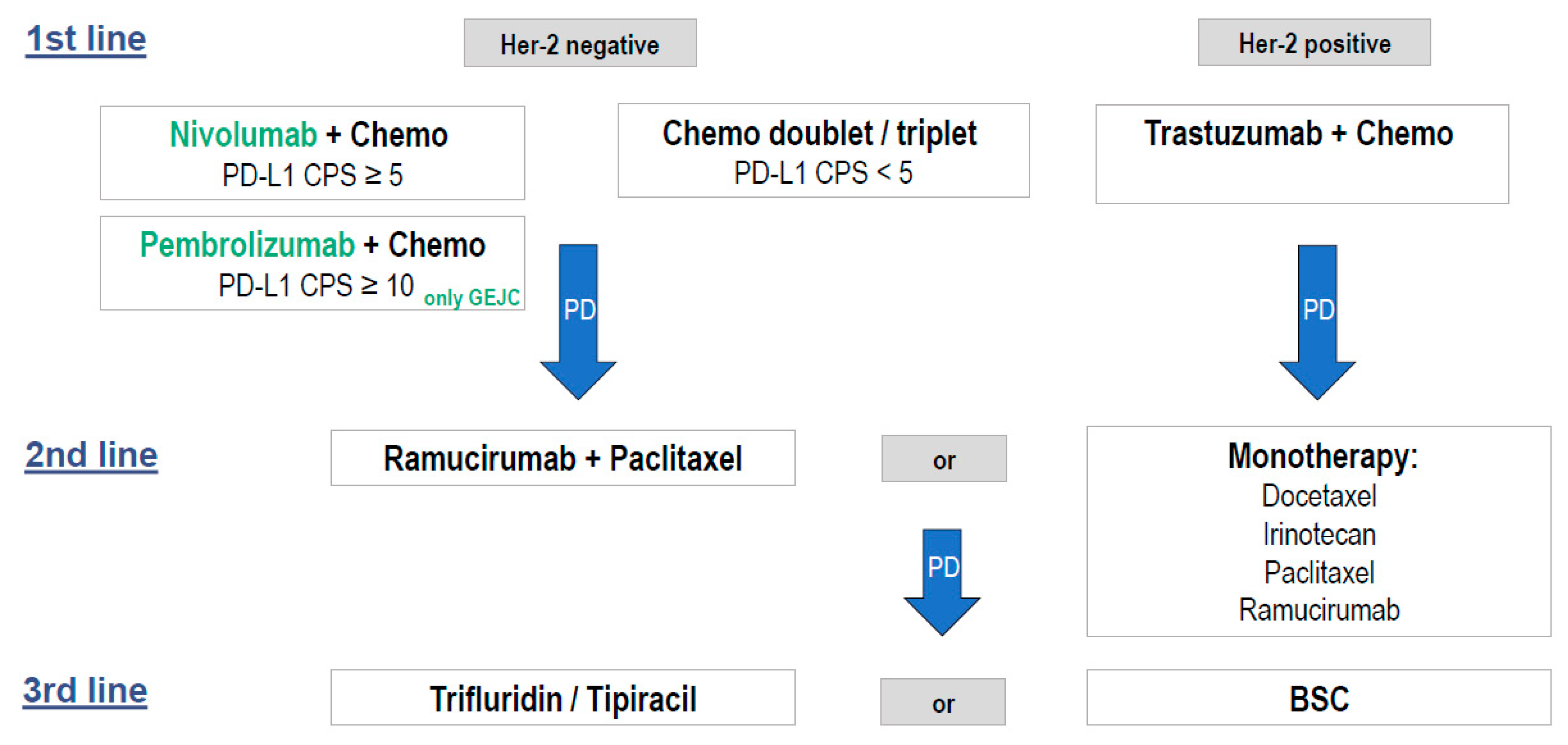 1st line

Her-2 negative

Her-2 positive

Nivolumab + Chemo
PD-L1 CPS ≥ 5

Chemo doublet / triplet
PD-L1 CPS < 5

Trastuzumab + Chemo

Pembrolizumab + Chemo
PD-L1 CPS ≥ 10 only GEJC

PD

PD

2nd line

Ramucirumab + Paclitaxel

or

Monotherapy:
Docetaxel
Irinotecan
Paclitaxel
Ramucirumab

PD

3rd line

Trifluridin / Tipiracil

or

BSC